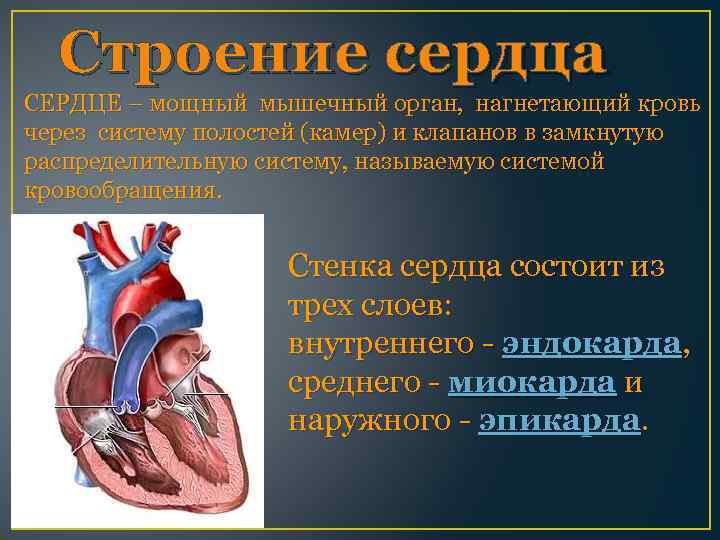 Строение сердца

СЕРДЦЕ – мощный мышечный орган, нагнетающий кровь через систему полостей (камер) и клапанов в замкнутую распределительную систему, называемую системой кровообращения.

Стенка сердца состоит из трех слоев:
внутреннего - эндокарда,
среднего - миокарда и
наружного - эпикарда.